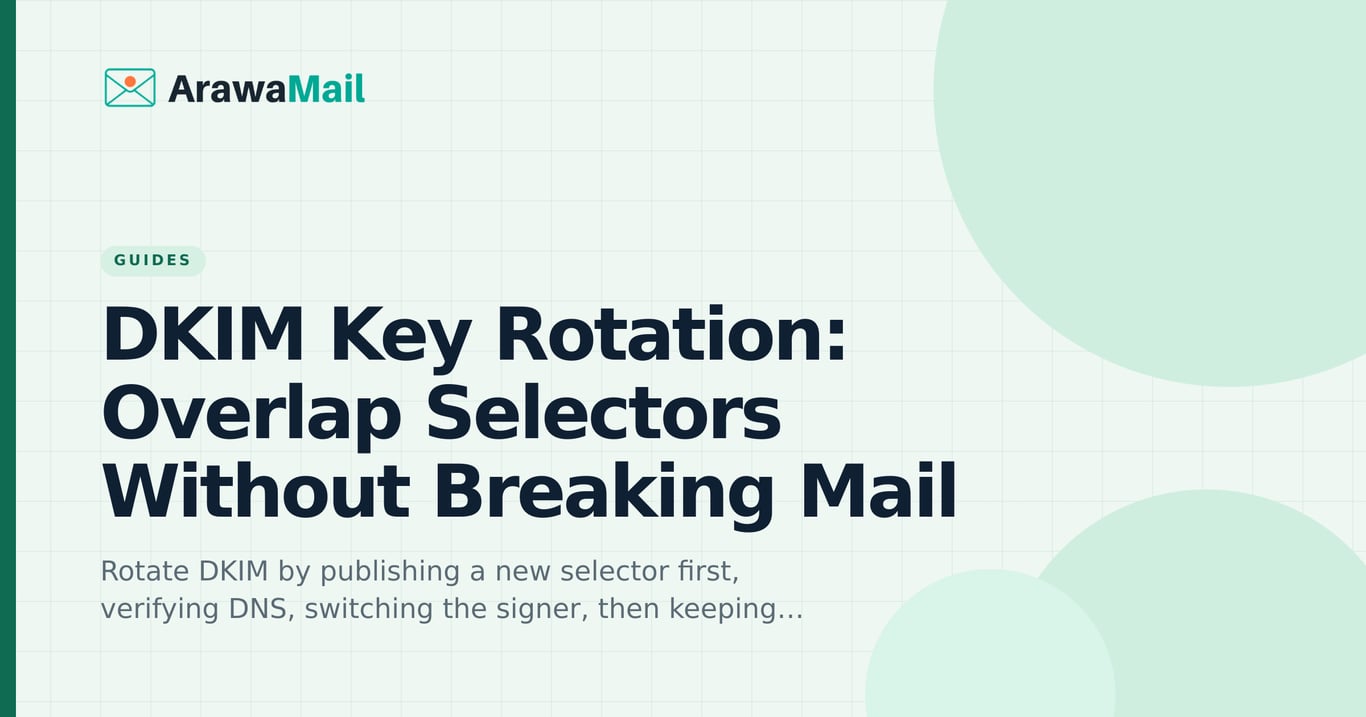 ArawaMail

GUIDES

DKIM Key Rotation: Overlap Selectors Without Breaking Mail

Rotate DKIM by publishing a new selector first, verifying DNS, switching the signer, then keeping…